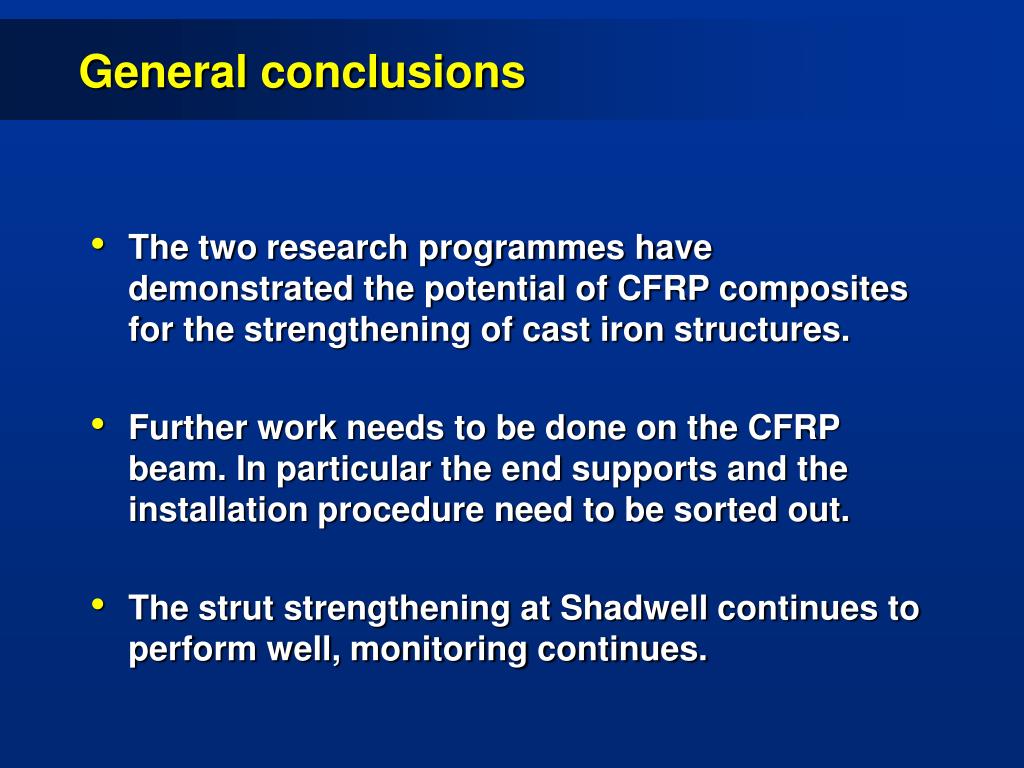 General conclusions

• The two research programmes have demonstrated the potential of CFRP composites for the strengthening of cast iron structures.

• Further work needs to be done on the CFRP beam. In particular the end supports and the installation procedure need to be sorted out.

• The strut strengthening at Shadwell continues to perform well, monitoring continues.